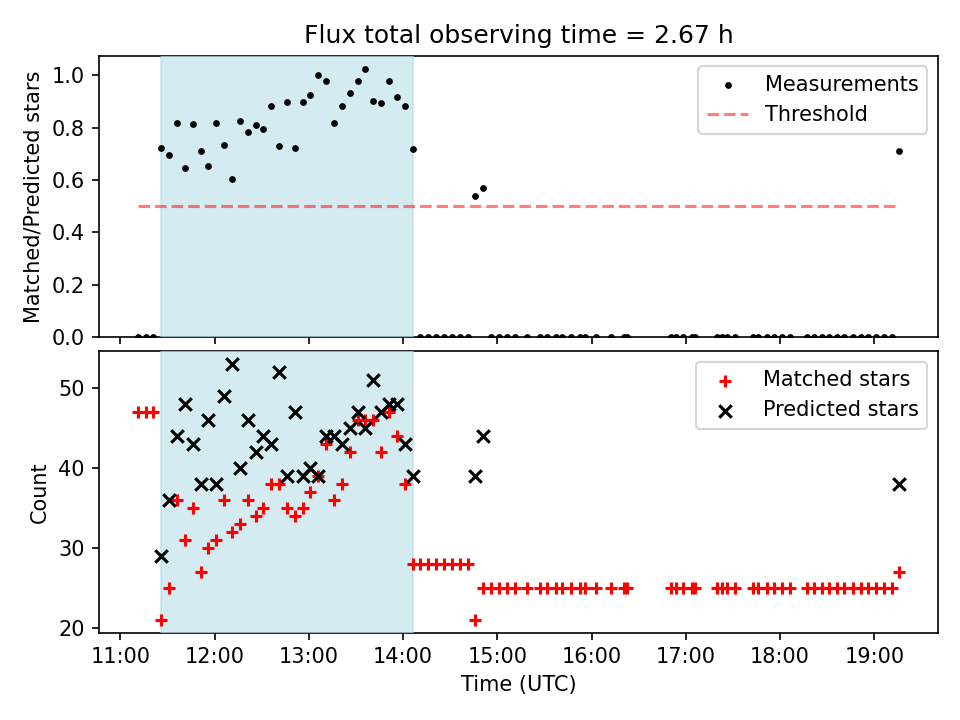 Flux total observing time = 2.67 h

Matched/Predicted stars

1.0
0.8
0.6
0.4
0.2
0.0

Measurements
Threshold

Count

50
40
30
20

Matched stars
Predicted stars

11:00 12:00 13:00 14:00 15:00 16:00 17:00 18:00 19:00

Time (UTC)